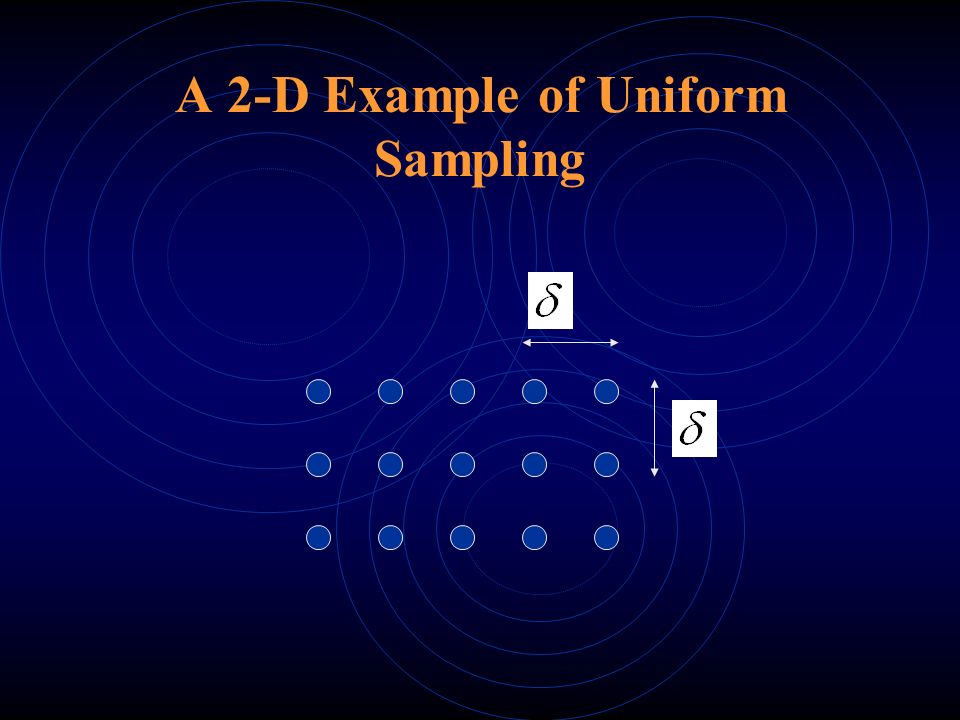 A 2-D Example of Uniform Sampling

$\delta$

$\delta$